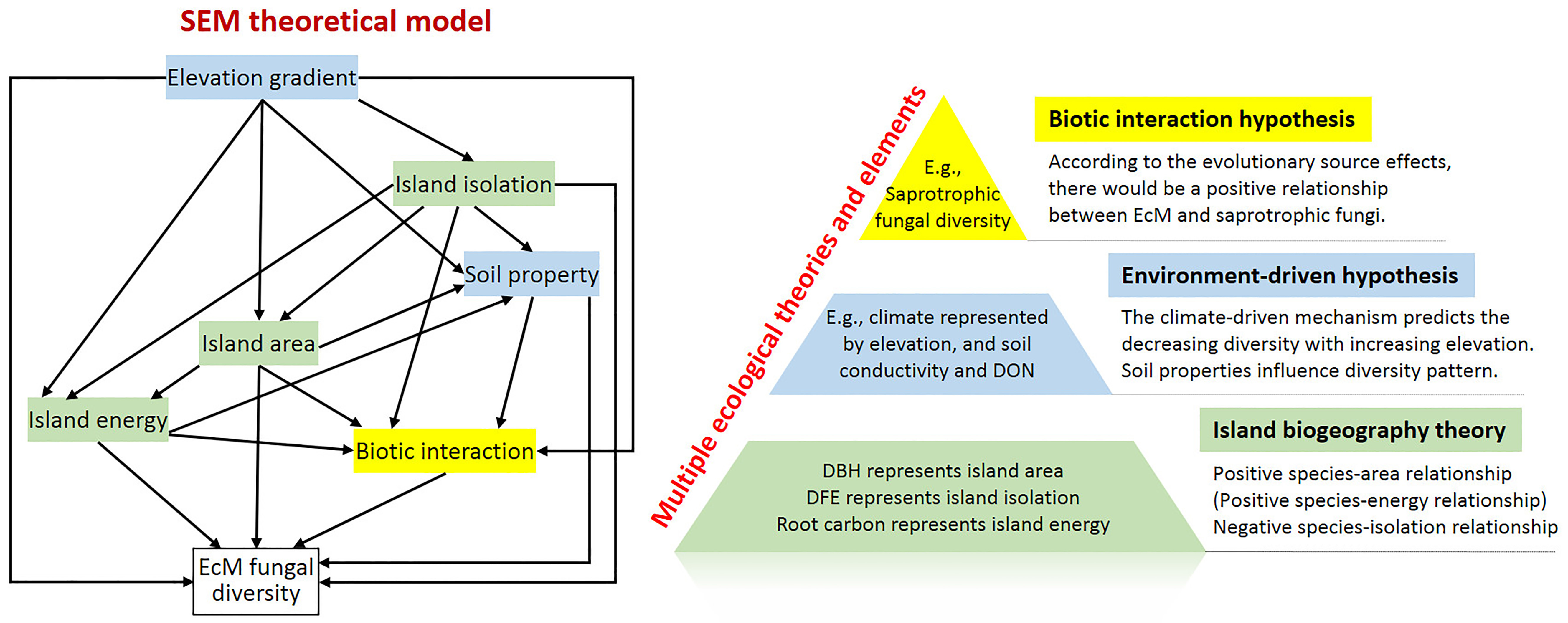 SEM theoretical model

Elevation gradient

Island isolation

Soil property

Island area

Island energy

Biotic interaction

EcM fungal diversity

Multiple ecological theories and elements

E.g., Saprotrophic fungal diversity

Biotic interaction hypothesis

According to the evolutionary source effects, there would be a positive relationship between EcM and saprotrophic fungi.

E.g., climate represented by elevation, and soil conductivity and DON

Environment-driven hypothesis

The climate-driven mechanism predicts the decreasing diversity with increasing elevation. Soil properties influence diversity pattern.

DBH represents island area
DFE represents island isolation
Root carbon represents island energy

Island biogeography theory

Positive species-area relationship
(Positive species-energy relationship)
Negative species-isolation relationship